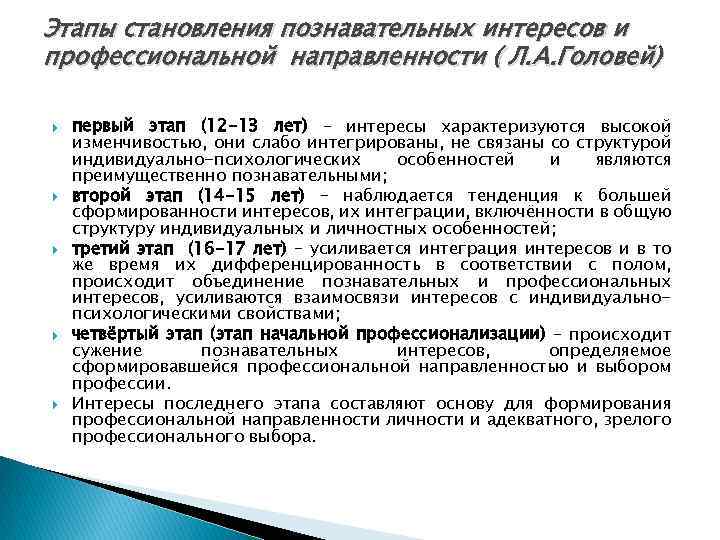 Этапы становления познавательных интересов и профессиональной направленности ( Л.А.Головей)

первый этап (12-13 лет) – интересы характеризуются высокой изменчивостью, они слабо интегрированы, не связаны со структурой индивидуально-психологических особенностей и являются преимущественно познавательными;

второй этап (14-15 лет) – наблюдается тенденция к большей сформированности интересов, их интеграции, включённости в общую структуру индивидуальных и личностных особенностей;

третий этап (16-17 лет) – усиливается интеграция интересов и в то же время их дифференцированность в соответствии с полом, происходит объединение познавательных и профессиональных интересов, усиливаются взаимосвязи интересов с индивидуально-психологическими свойствами;

четвёртый этап (этап начальной профессионализации) – происходит сужение познавательных интересов, определяемое сформировавшейся профессиональной направленностью и выбором профессии.

Интересы последнего этапа составляют основу для формирования профессиональной направленности личности и адекватного, зрелого профессионального выбора.